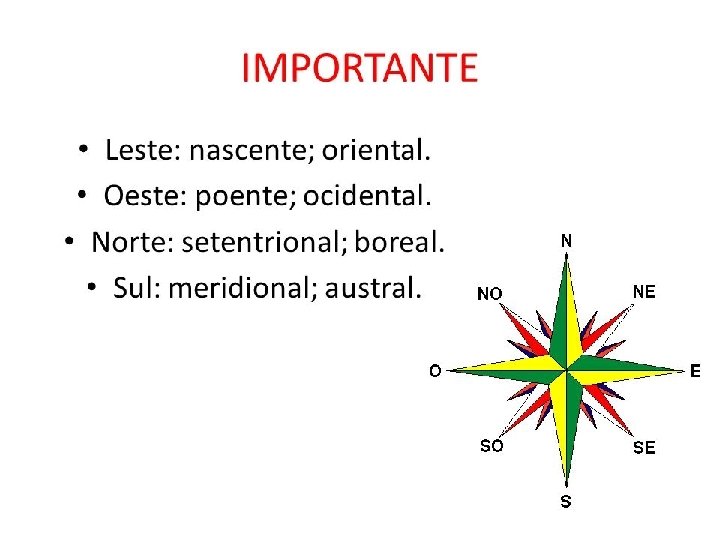 IMPORTANTE

• Leste: nascente; oriental.
• Oeste: poente; ocidental.
• Norte: setentrional; boreal.
• Sul: meridional; austral.

N
NO
NE
O
E
SO
SE
S